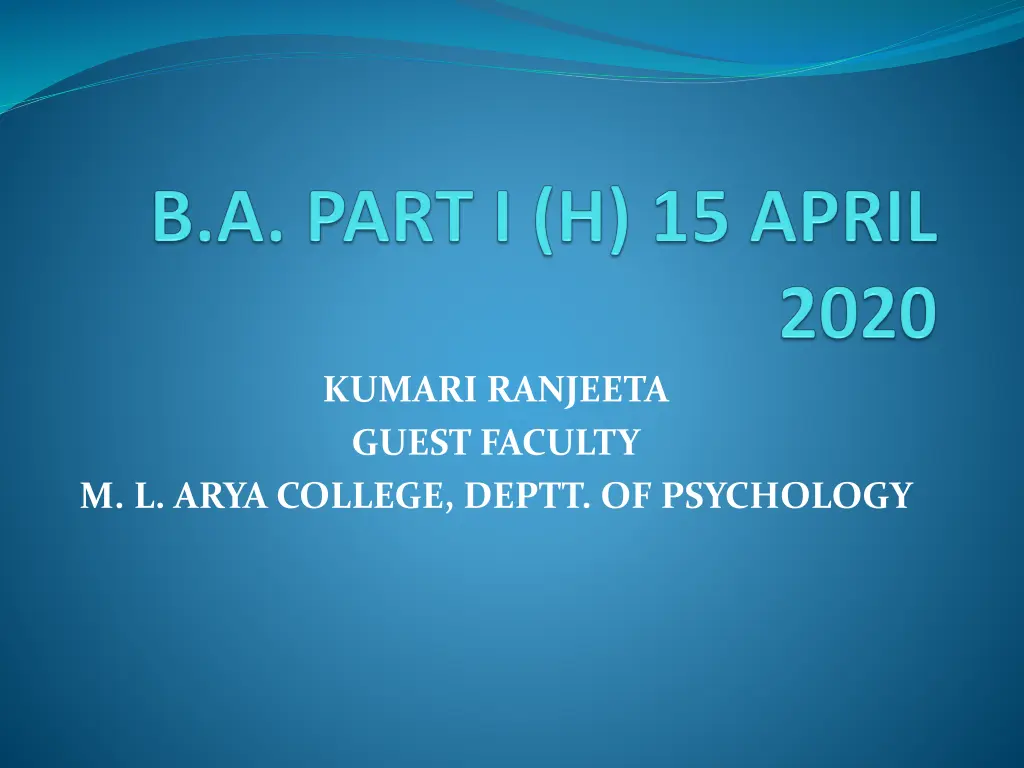 B.A. PART I (H) 15 APRIL 2020

KUMARI RANJEETA
GUEST FACULTY
M. L. ARYA COLLEGE, DEPTT. OF PSYCHOLOGY